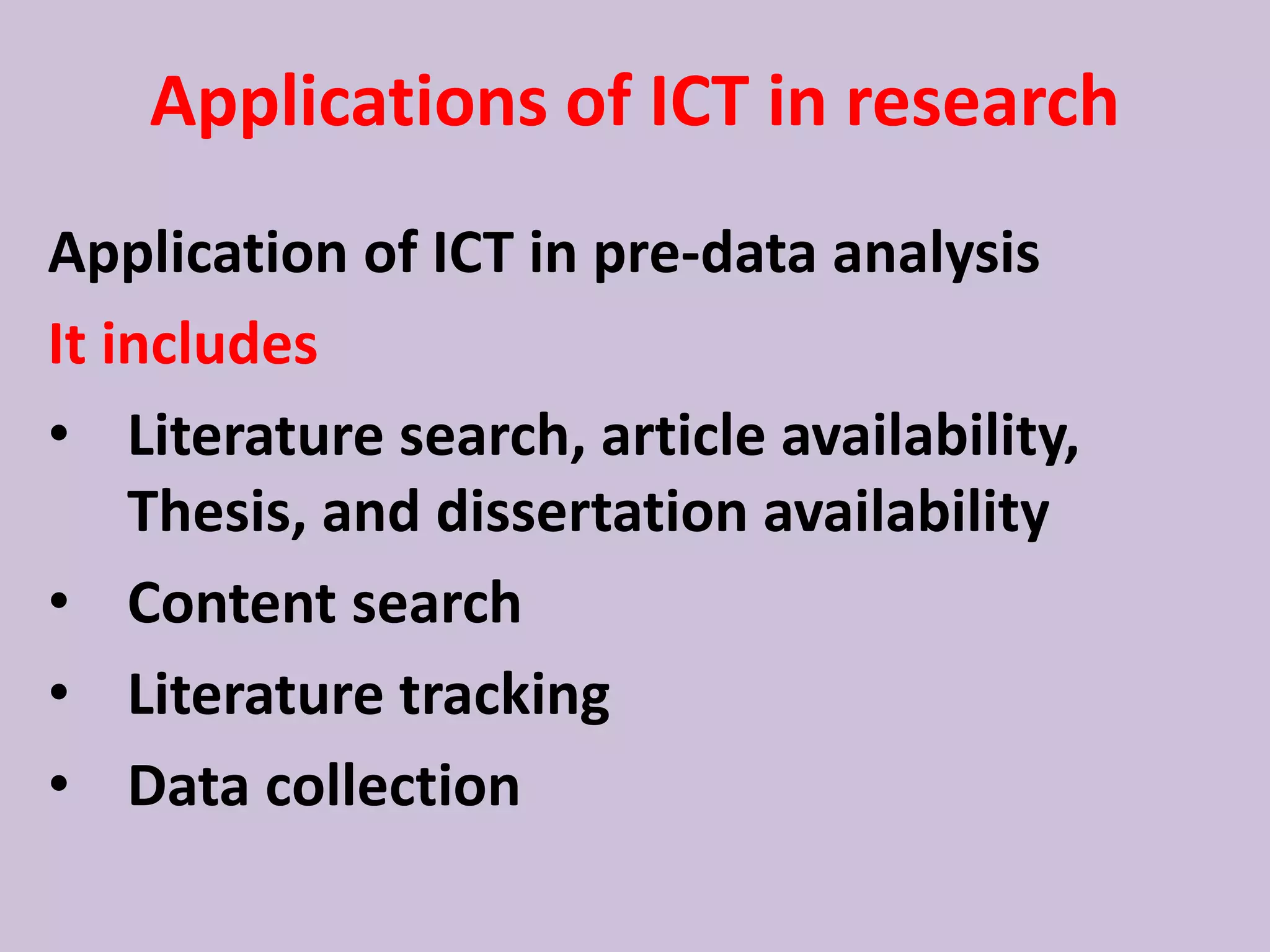 Applications of ICT in research

Application of ICT in pre-data analysis

It includes

• Literature search, article availability, Thesis, and dissertation availability
• Content search
• Literature tracking
• Data collection